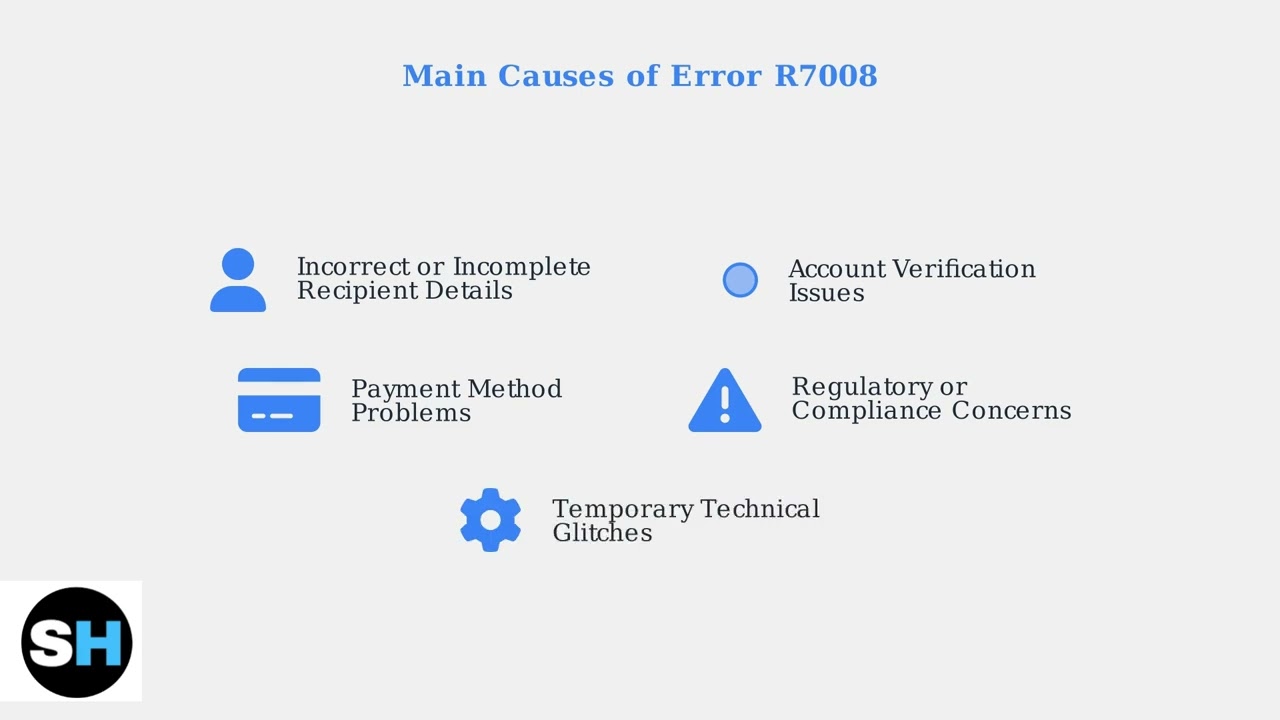 Main Causes of Error R7008

Incorrect or Incomplete Recipient Details

Account Verification Issues

Payment Method Problems

Regulatory or Compliance Concerns

Temporary Technical Glitches

SH